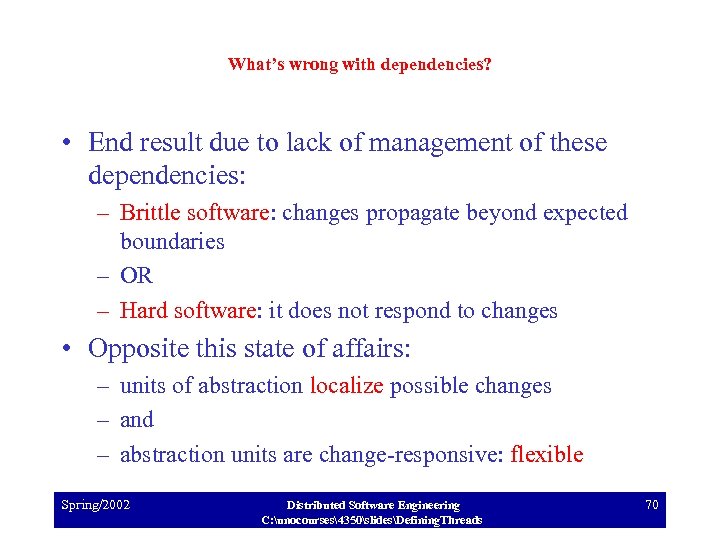 What's wrong with dependencies?

• End result due to lack of management of these dependencies:
– Brittle software: changes propagate beyond expected boundaries
– OR
– Hard software: it does not respond to changes

• Opposite this state of affairs:
– units of abstraction localize possible changes
– and
– abstraction units are change-responsive: flexible

Spring/2002

Distributed Software Engineering
C:\unocourses\4350\slides\DefiningThreads

70